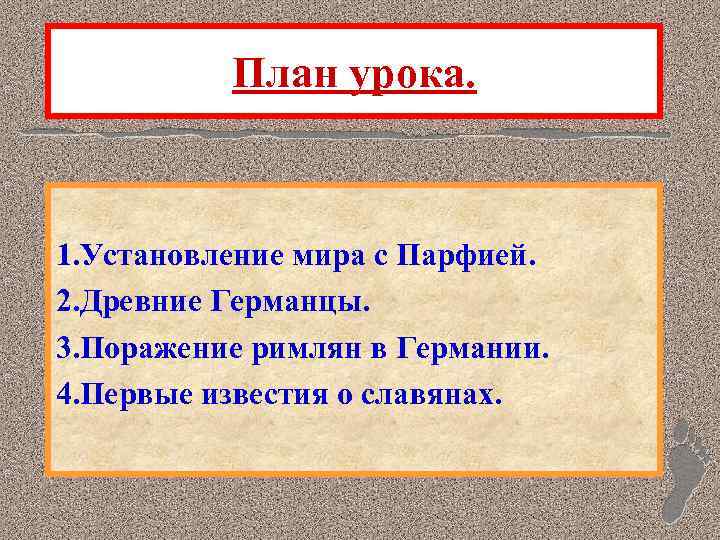 План урока.

1.Установление мира с Парфией.
2.Древние Германцы.
3.Поражение римлян в Германии.
4.Первые известия о славянах.